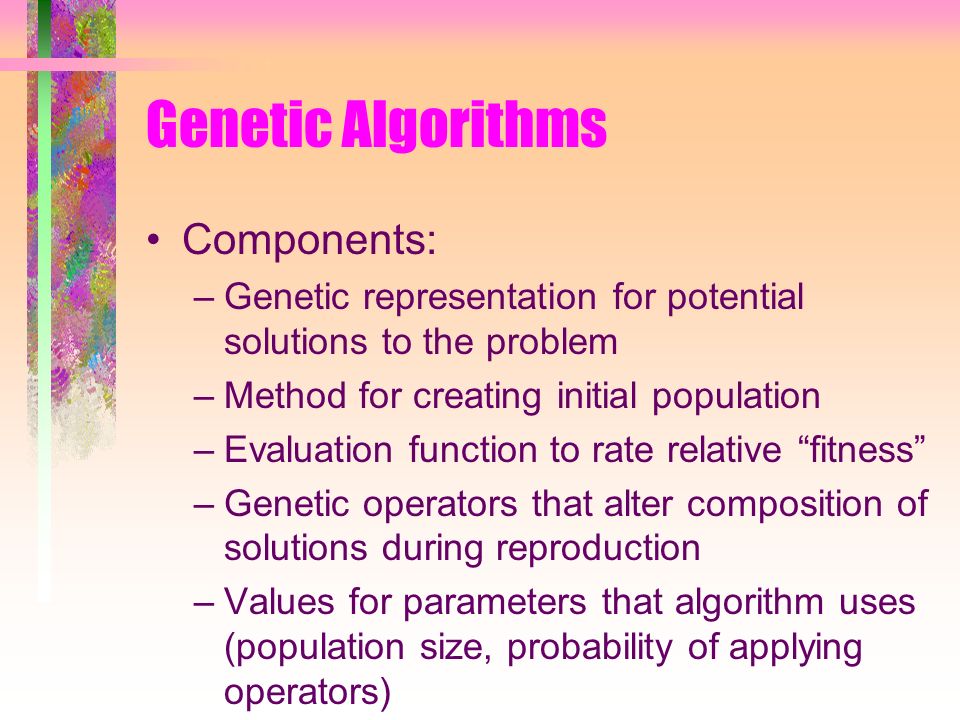 Genetic Algorithms

• Components:
– Genetic representation for potential solutions to the problem
– Method for creating initial population
– Evaluation function to rate relative “fitness”
– Genetic operators that alter composition of solutions during reproduction
– Values for parameters that algorithm uses (population size, probability of applying operators)